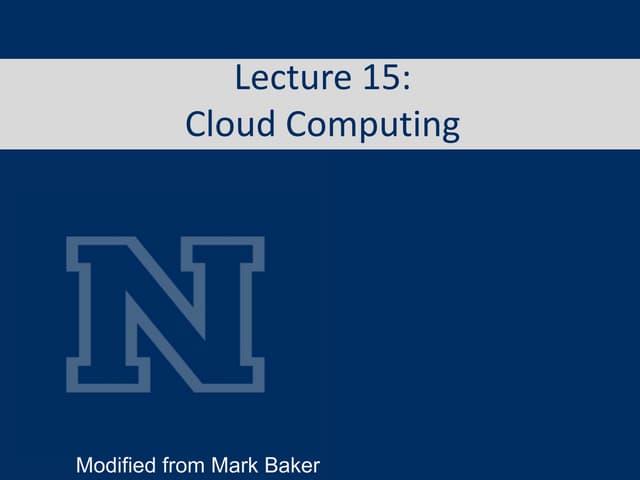 Lecture 15:
Cloud Computing

N

Modified from Mark Baker